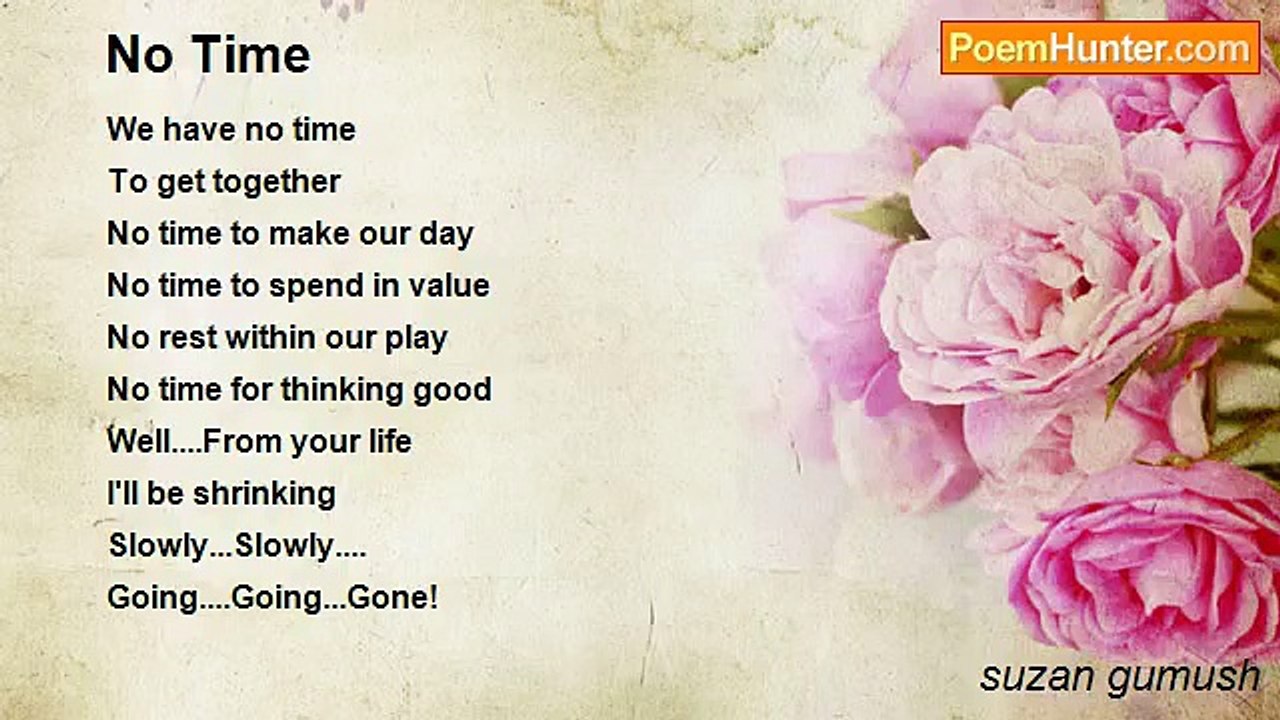 No Time

PoemHunter.com

We have no time
To get together
No time to make our day
No time to spend in value
No rest within our play
No time for thinking good
Well....From your life
I'll be shrinking
Slowly...Slowly....
Going....Going...Gone!

suzan gumush